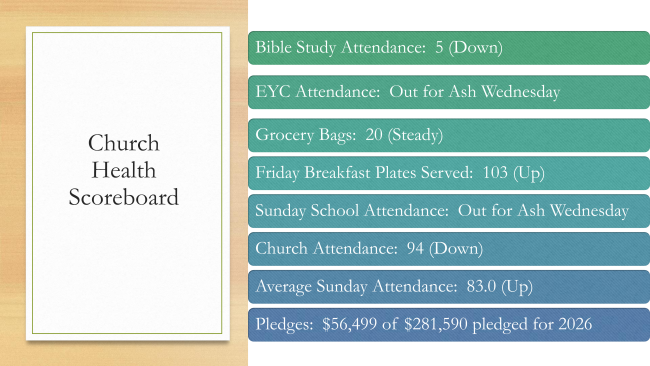 Church Health Scoreboard

Bible Study Attendance: 5 (Down)

EYC Attendance: Out for Ash Wednesday

Grocery Bags: 20 (Steady)

Friday Breakfast Plates Served: 103 (Up)

Sunday School Attendance: Out for Ash Wednesday

Church Attendance: 94 (Down)

Average Sunday Attendance: 83.0 (Up)

Pledges: \$56,499 of \$281,590 pledged for 2026